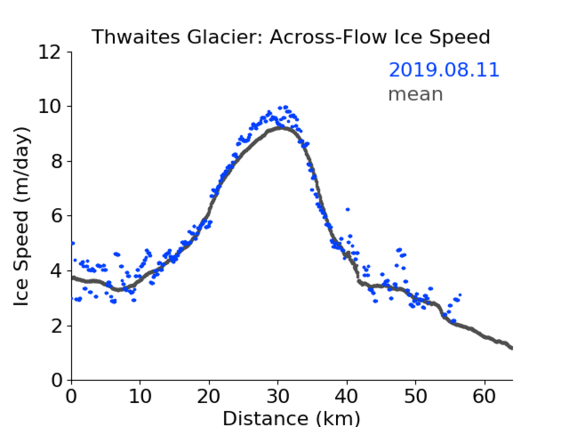 Thwaites Glacier: Across-Flow Ice Speed

2019.08.11
mean

Ice Speed (m/day)

12
10
8
6
4
2
0

0 10 20 30 40 50 60

Distance (km)